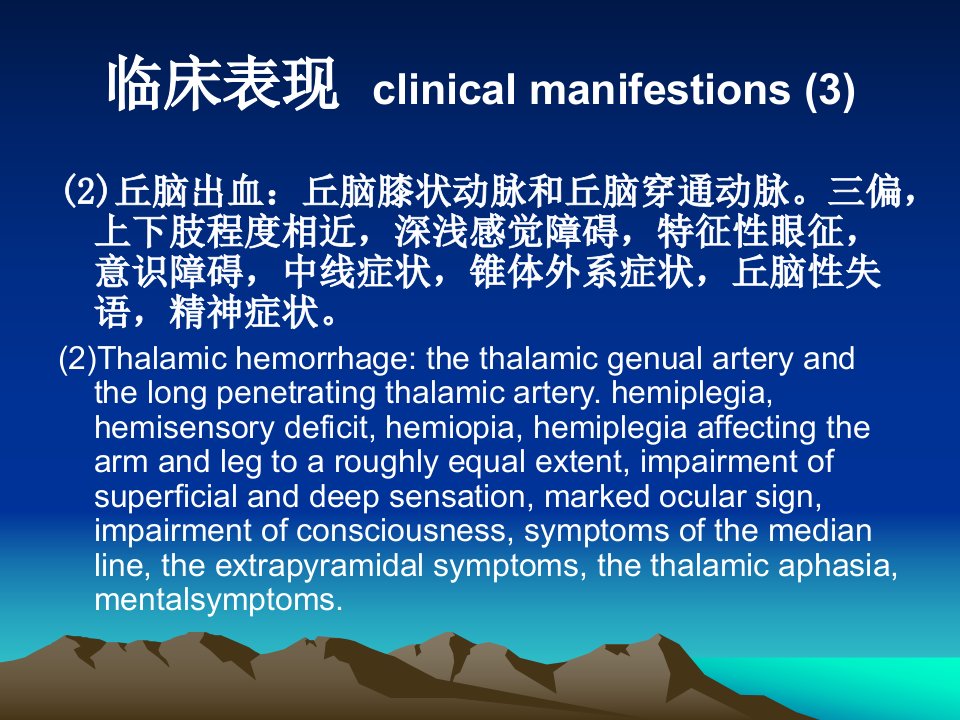 临床表现 clinical manifestions (3)

(2)丘脑出血：丘脑膝状动脉和丘脑穿通动脉。三偏，上下肢程度相近，深浅感觉障碍，特征性眼征，意识障碍，中线症状，锥体外系症状，丘脑性失语，精神症状。

(2)Thalamic hemorrhage: the thalamic genual artery and the long penetrating thalamic artery. hemiplegia, hemisensory deficit, hemiopia, hemiplegia affecting the arm and leg to a roughly equal extent, impairment of superficial and deep sensation, marked ocular sign, impairment of consciousness, symptoms of the median line, the extrapyramidal symptoms, the thalamic aphasia, mentalsymptoms.